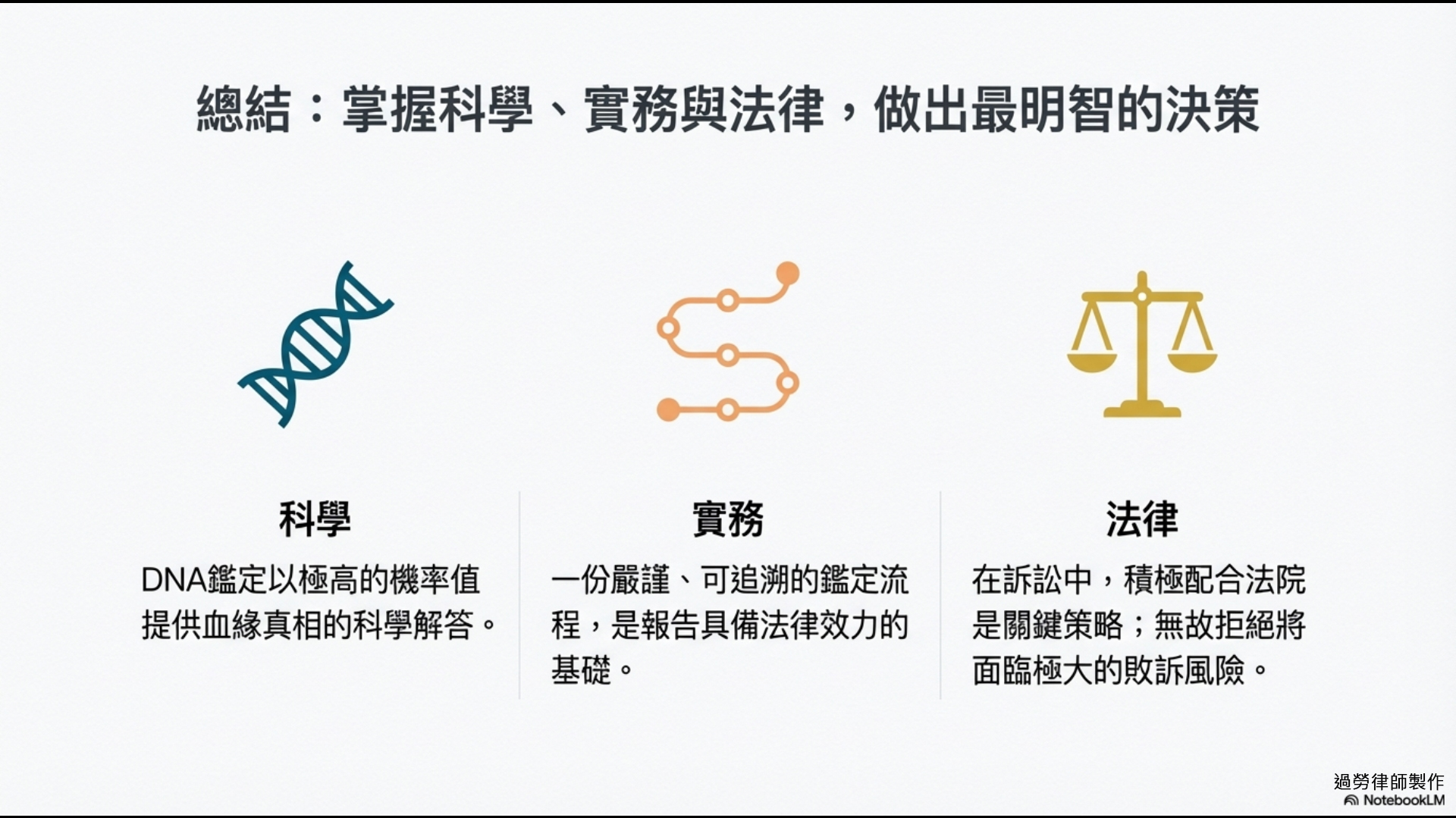 總結：掌握科學、實務與法律，做出最明智的決策

科學

DNA鑑定以極高的機率值提供血緣真相的科學解答。

實務

一份嚴謹、可追溯的鑑定流程，是報告具備法律效力的基礎。

法律

在訴訟中，積極配合法院是關鍵策略；無故拒絕將面臨極大的敗訴風險。

過勞律師製作
NotebookLM